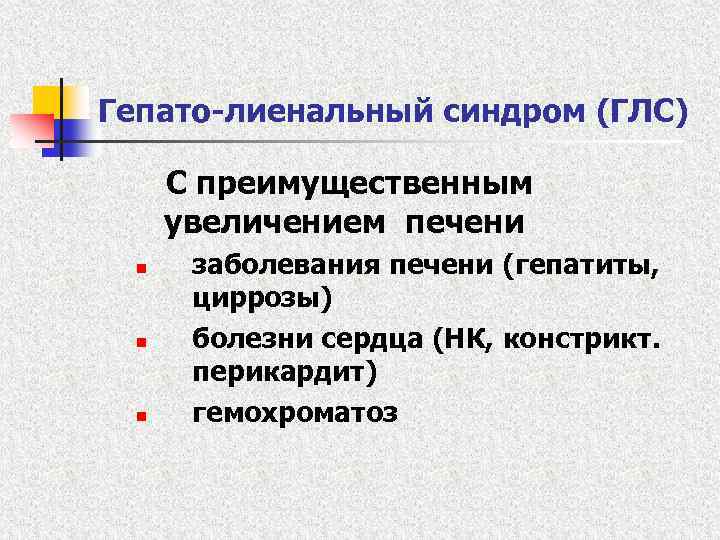 Гепато-лиенальный синдром (ГЛС)

С преимущественным увеличением печени

- заболевания печени (гепатиты, циррозы)
- болезни сердца (НК, констрикт. перикардит)
- гемохроматоз